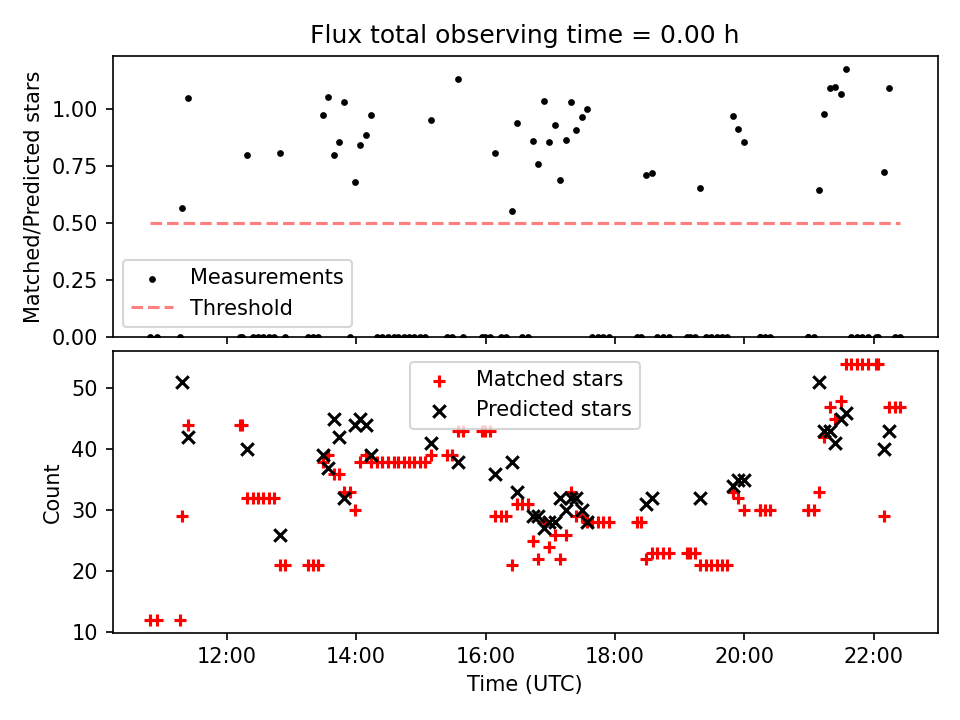 Flux total observing time = 0.00 h

Matched/Predicted stars

1.00
0.75
0.50
0.25
0.00

Measurements
Threshold

Count

50
40
30
20
10

Matched stars
Predicted stars

12:00
14:00
16:00
18:00
20:00
22:00

Time (UTC)